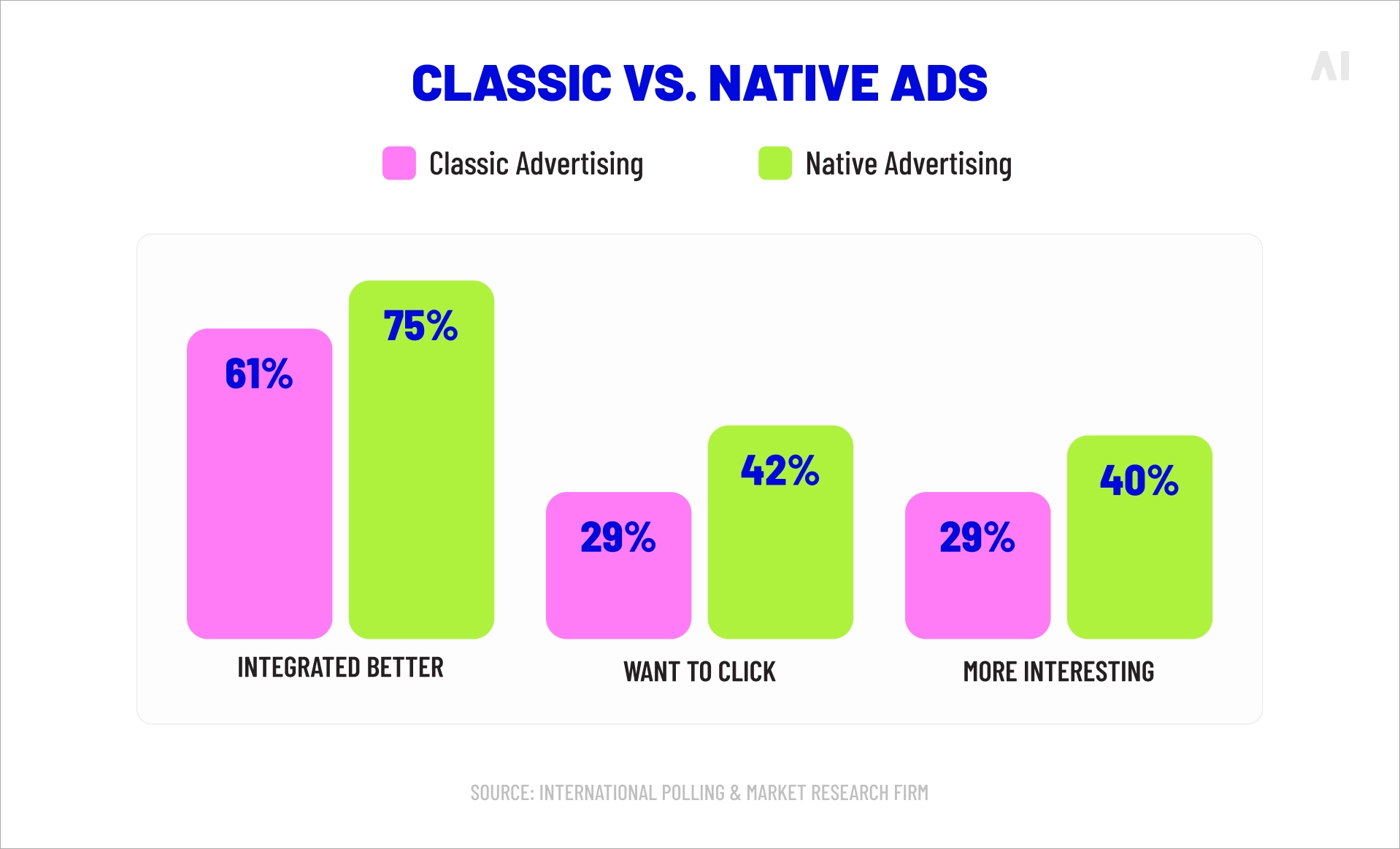 CLASSIC VS. NATIVE ADS

AI

Classic Advertising Native Advertising

61%
75%
INTEGRATED BETTER

29%
42%
WANT TO CLICK

29%
40%
MORE INTERESTING

SOURCE: INTERNATIONAL POLLING & MARKET RESEARCH FIRM